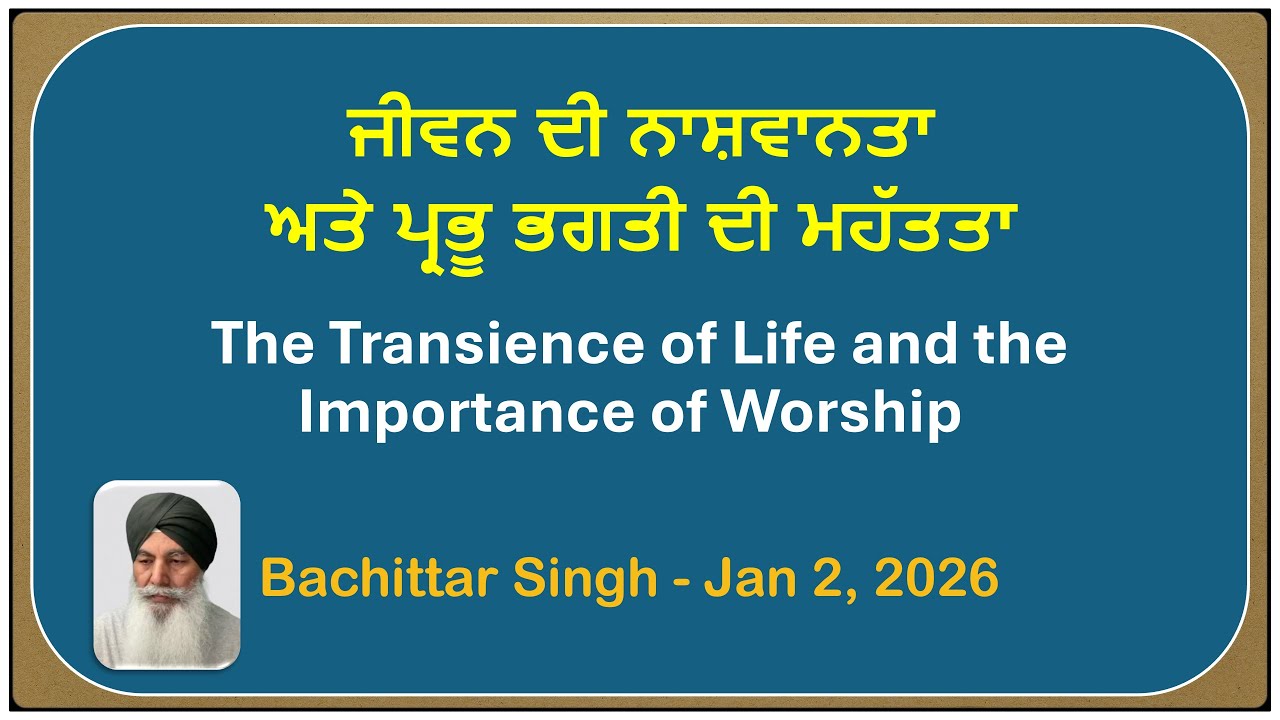 ਜੀਵਨ ਦੀ ਨਾਸ਼ਵਾਨਤਾ
ਅਤੇ ਪ੍ਰਭੂ ਭਗਤੀ ਦੀ ਮਹੱਤਤਾ

The Transience of Life and the Importance of Worship

Bachittar Singh - Jan 2, 2026